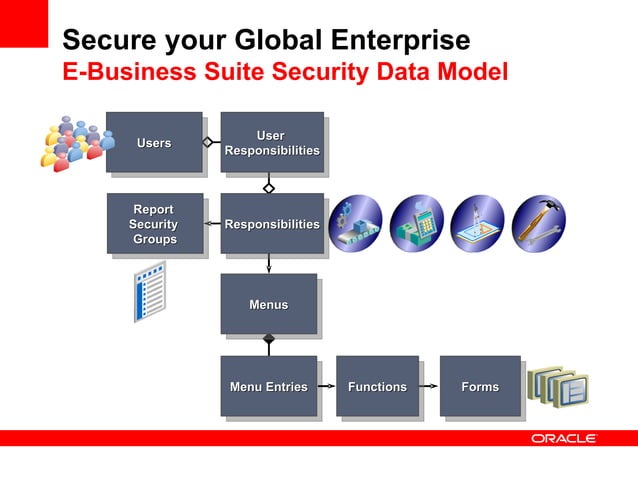 Secure your Global Enterprise
E-Business Suite Security Data Model

Users

User Responsibilities

Report Security Groups

Responsibilities

Menus

Menu Entries

Functions

Forms

ORACLE